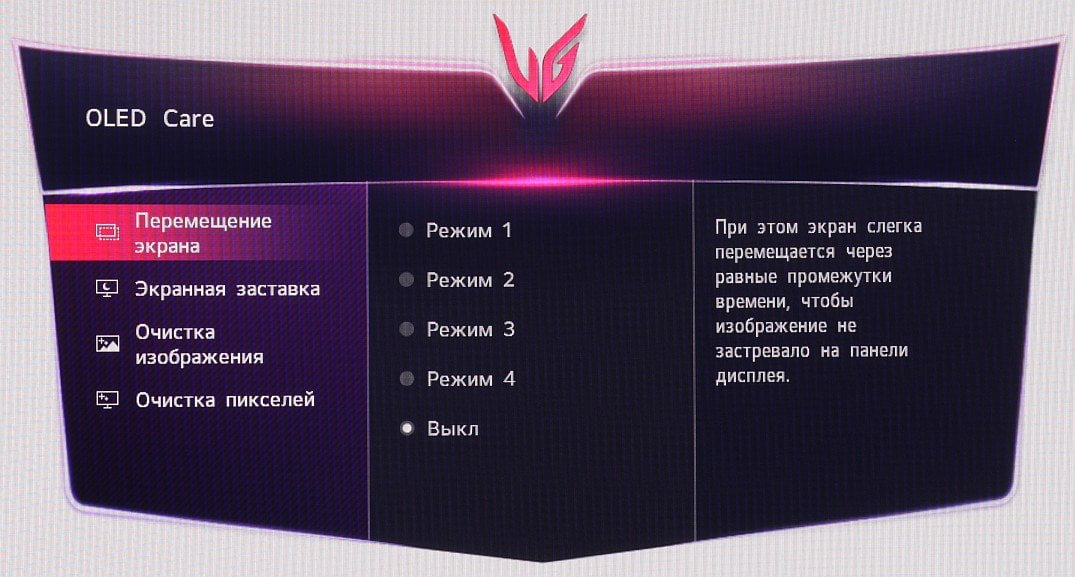 OLED Care

Перемещение экрана

Экранная заставка

Очистка изображения

Очистка пикселей

Режим 1

Режим 2

Режим 3

Режим 4

Выкл

При этом экран слегка перемещается через равные промежутки времени, чтобы изображение не застревало на панели дисплея.